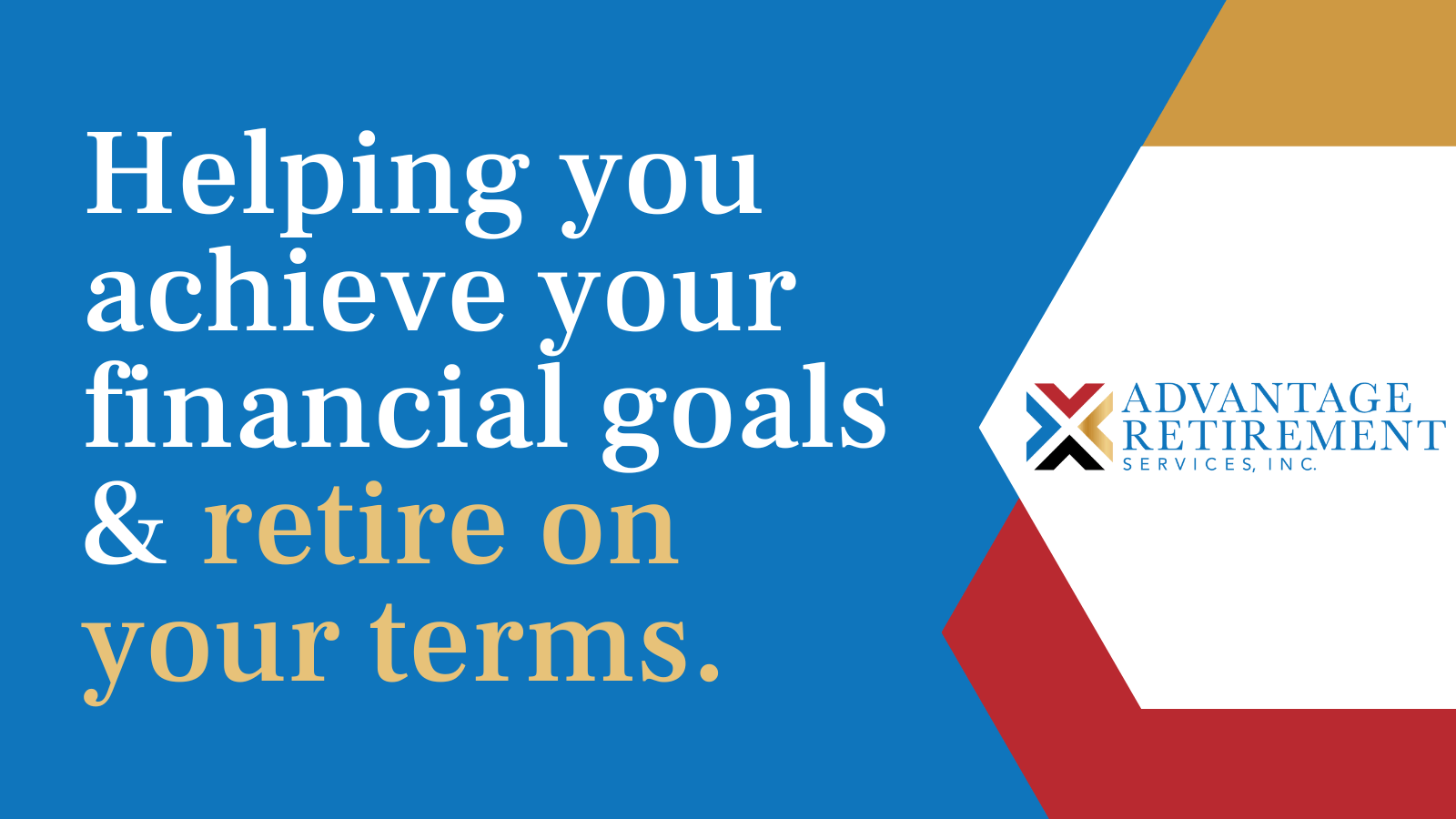 Helping you achieve your financial goals & retire on your terms.

ADVANTAGE RETIREMENT SERVICES, INC.